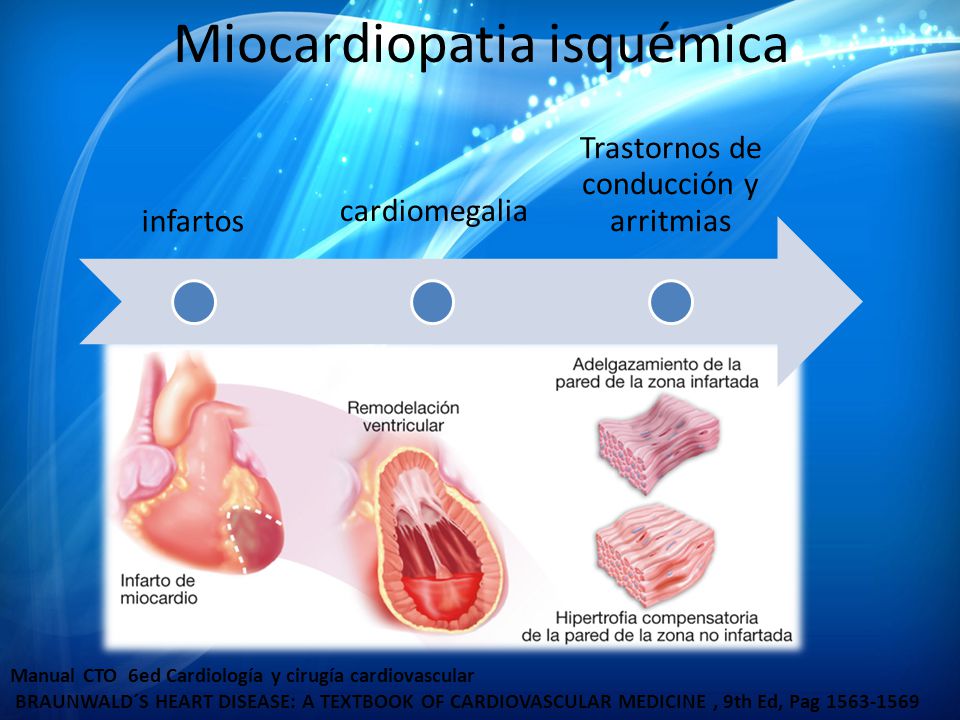 Miocardiopatia isquémica

infartos

cardiomegalia

Trastornos de conducción y arritmias

Infarto de miocardio

Remodelación ventricular

Adelgazamiento de la pared de la zona infartada

Hipertrofia compensatoria de la pared de la zona no infartada

Manual CTO 6ed Cardiología y cirugía cardiovascular
BRAUNWALD´S HEART DISEASE: A TEXTBOOK OF CARDIOVASCULAR MEDICINE , 9th Ed, Pag 1563-1569